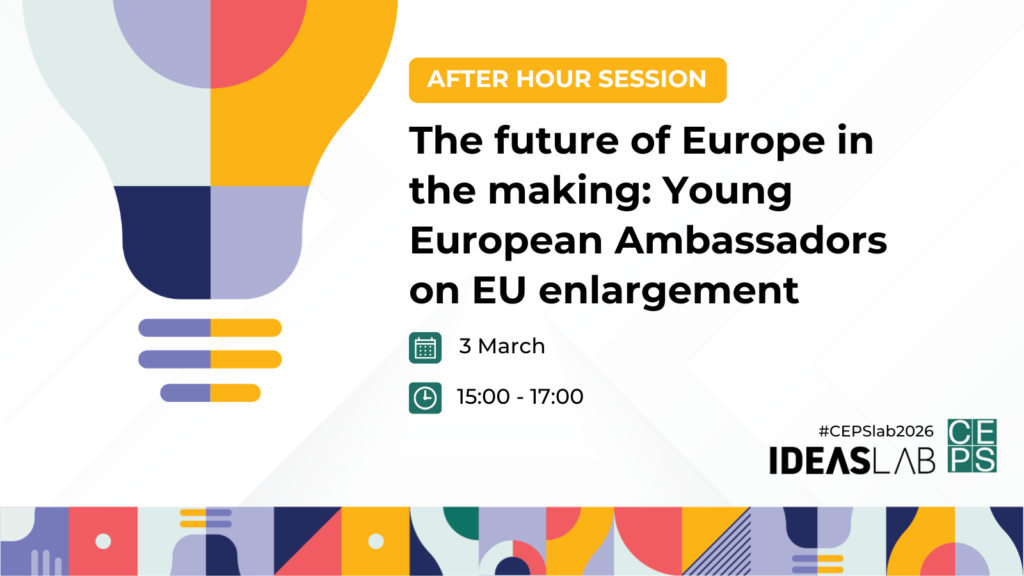 AFTER HOUR SESSION

The future of Europe in the making: Young European Ambassadors on EU enlargement

3 March

15:00 - 17:00

#CEPSlab2026

IDEASLAB

CEPS